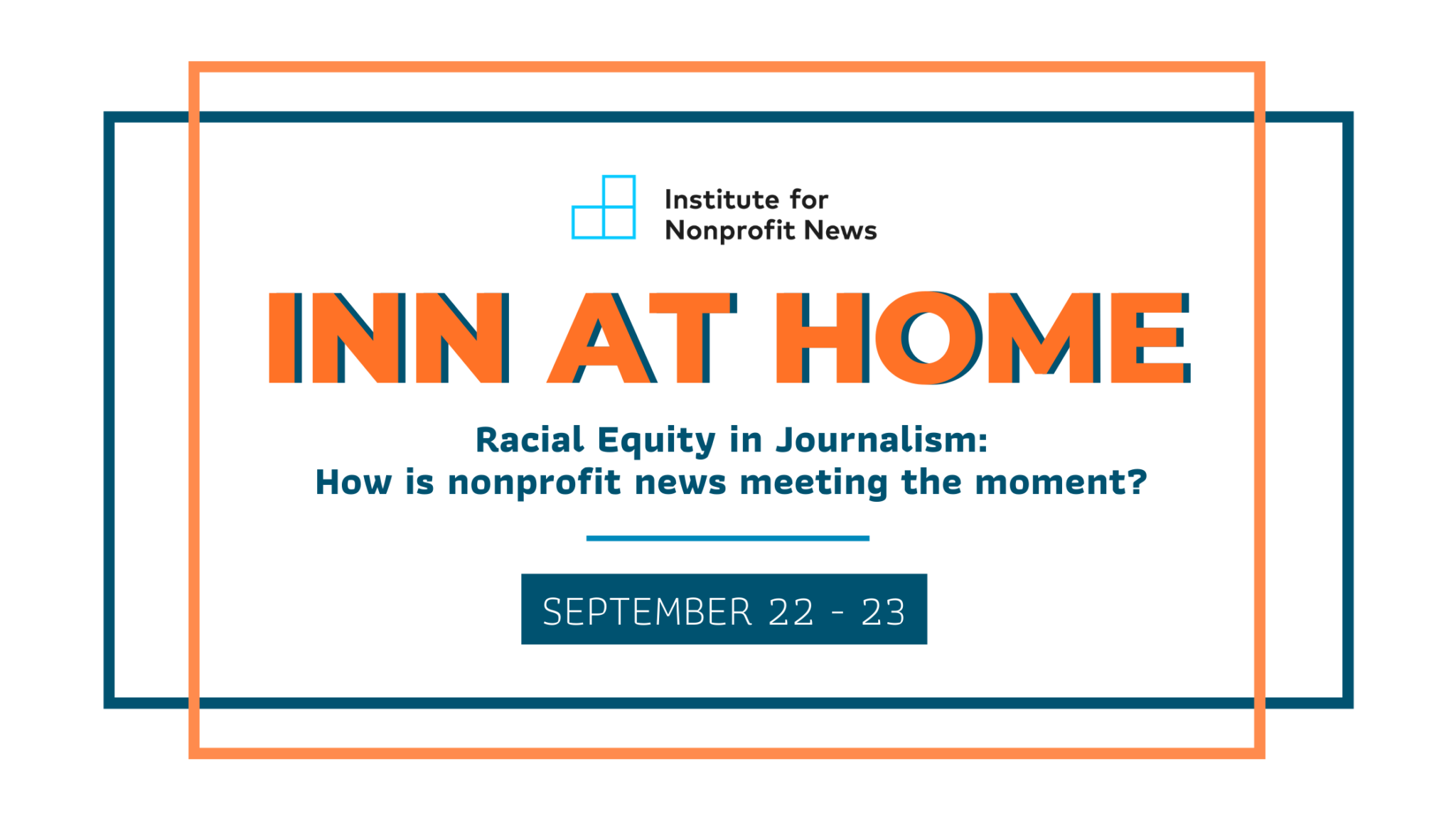 Institute for Nonprofit News

INN AT HOME

Racial Equity in Journalism:
How is nonprofit news meeting the moment?

SEPTEMBER 22 - 23